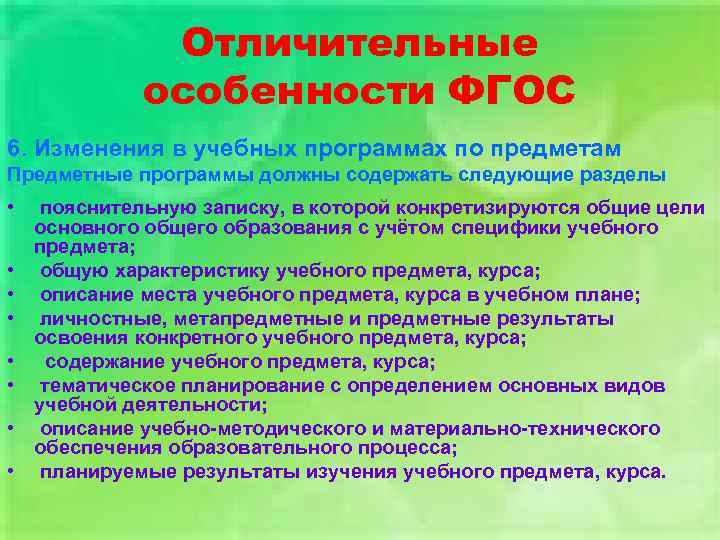 Отличительные особенности ФГОС

6. Изменения в учебных программах по предметам
Предметные программы должны содержать следующие разделы

• пояснительную записку, в которой конкретизируются общие цели основного общего образования с учётом специфики учебного предмета;
• общую характеристику учебного предмета, курса;
• описание места учебного предмета, курса в учебном плане;
• личностные, метапредметные и предметные результаты освоения конкретного учебного предмета, курса;
• содержание учебного предмета, курса;
• тематическое планирование с определением основных видов учебной деятельности;
• описание учебно-методического и материально-технического обеспечения образовательного процесса;
• планируемые результаты изучения учебного предмета, курса.